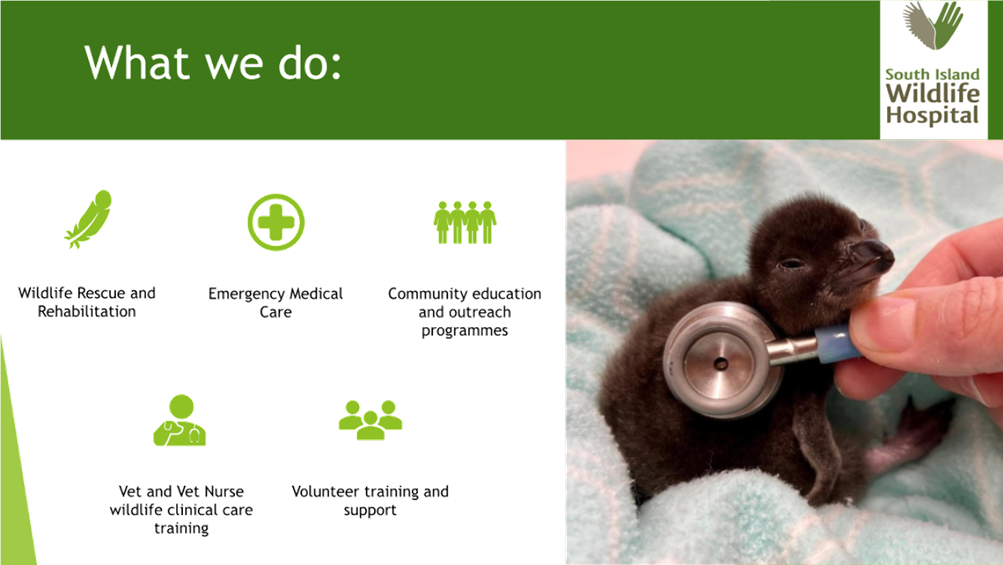 What we do:

South Island Wildlife Hospital

Wildlife Rescue and Rehabilitation

Emergency Medical Care

Community education and outreach programmes

Vet and Vet Nurse wildlife clinical care training

Volunteer training and support